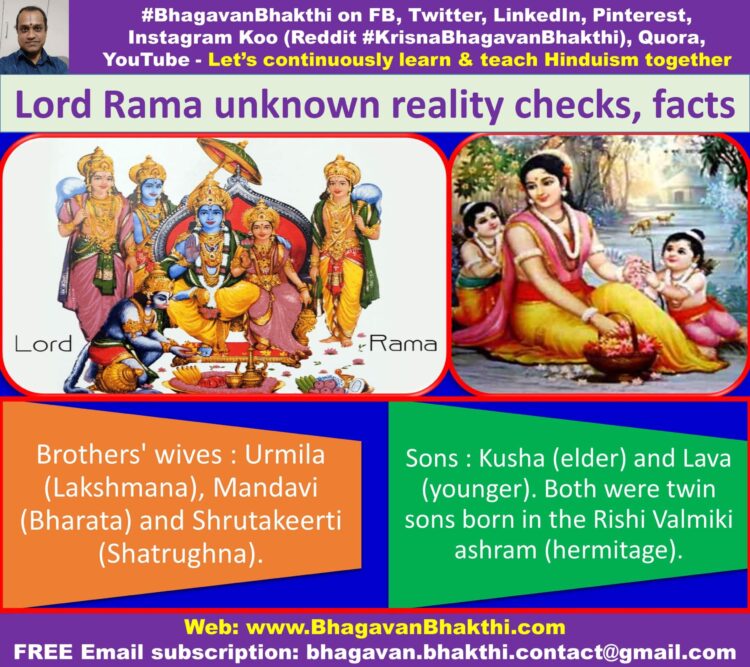 #BhagavanBhakthi on FB, Twitter, LinkedIn, Pinterest, Instagram Koo (Reddit #KrisnaBhagavanBhakthi), Quora, YouTube - Let's continuously learn & teach Hinduism together

Lord Rama unknown reality checks, facts

Lord Rama

Brothers' wives : Urmila (Lakshmana), Mandavi (Bharata) and Shrutakeerti (Shatrughna).

Sons : Kusha (elder) and Lava (younger). Both were twin sons born in the Rishi Valmiki ashram (hermitage).

Web: www.BhagavanBhakthi.com
FREE Email subscription: bhagavan.bhakthi.contact@gmail.com